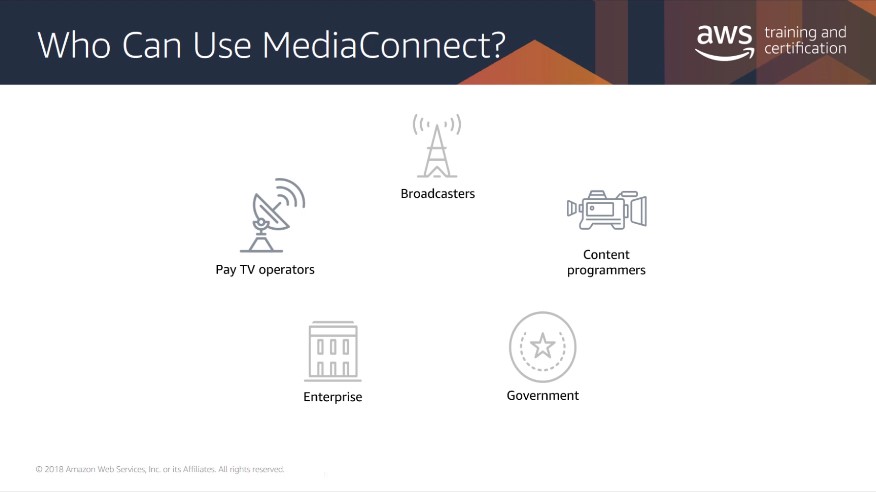 Who Can Use MediaConnect?

aws training and certification

Broadcasters

Pay TV operators

Content programmers

Enterprise

Government

© 2018 Amazon Web Services, Inc. or its Affiliates. All rights reserved.